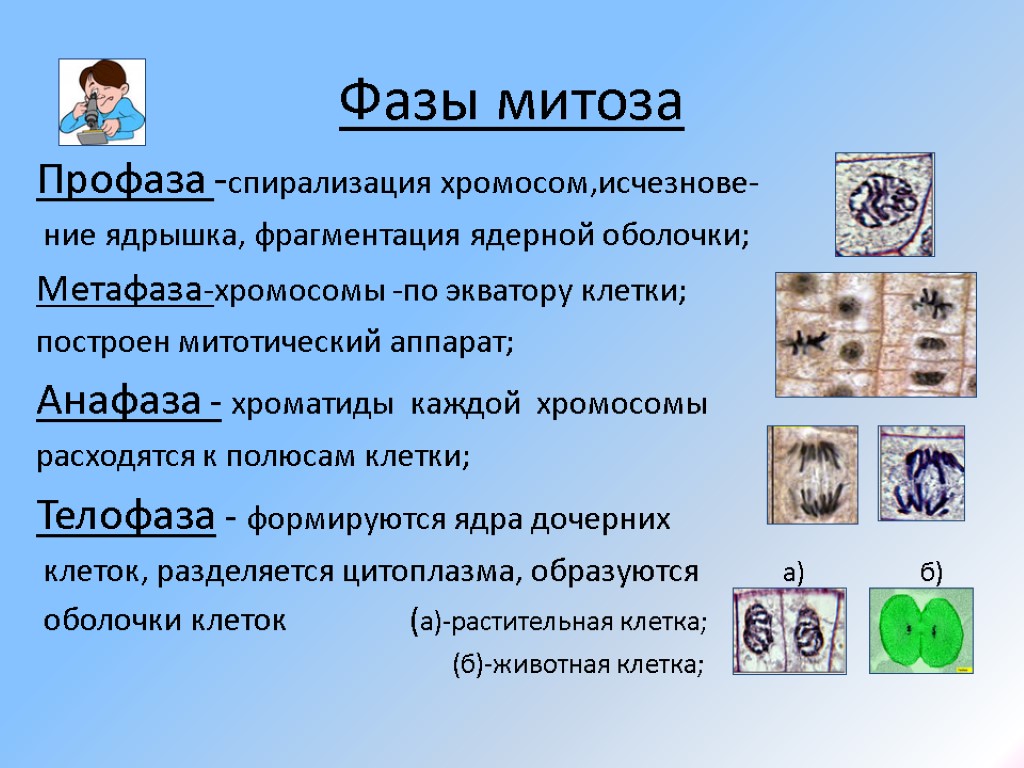 Фазы митоза

Профаза -спирализация хромосом,исчезновение ядрышка, фрагментация ядерной оболочки;

Метафаза-хромосомы -по экватору клетки; построен митотический аппарат;

Анафаза - хроматиды каждой хромосомы расходятся к полюсам клетки;

Телофаза - формируются ядра дочерних клеток, разделяется цитоплазма, образуются оболочки клеток (а)-растительная клетка; (б)-животная клетка;

а) б)